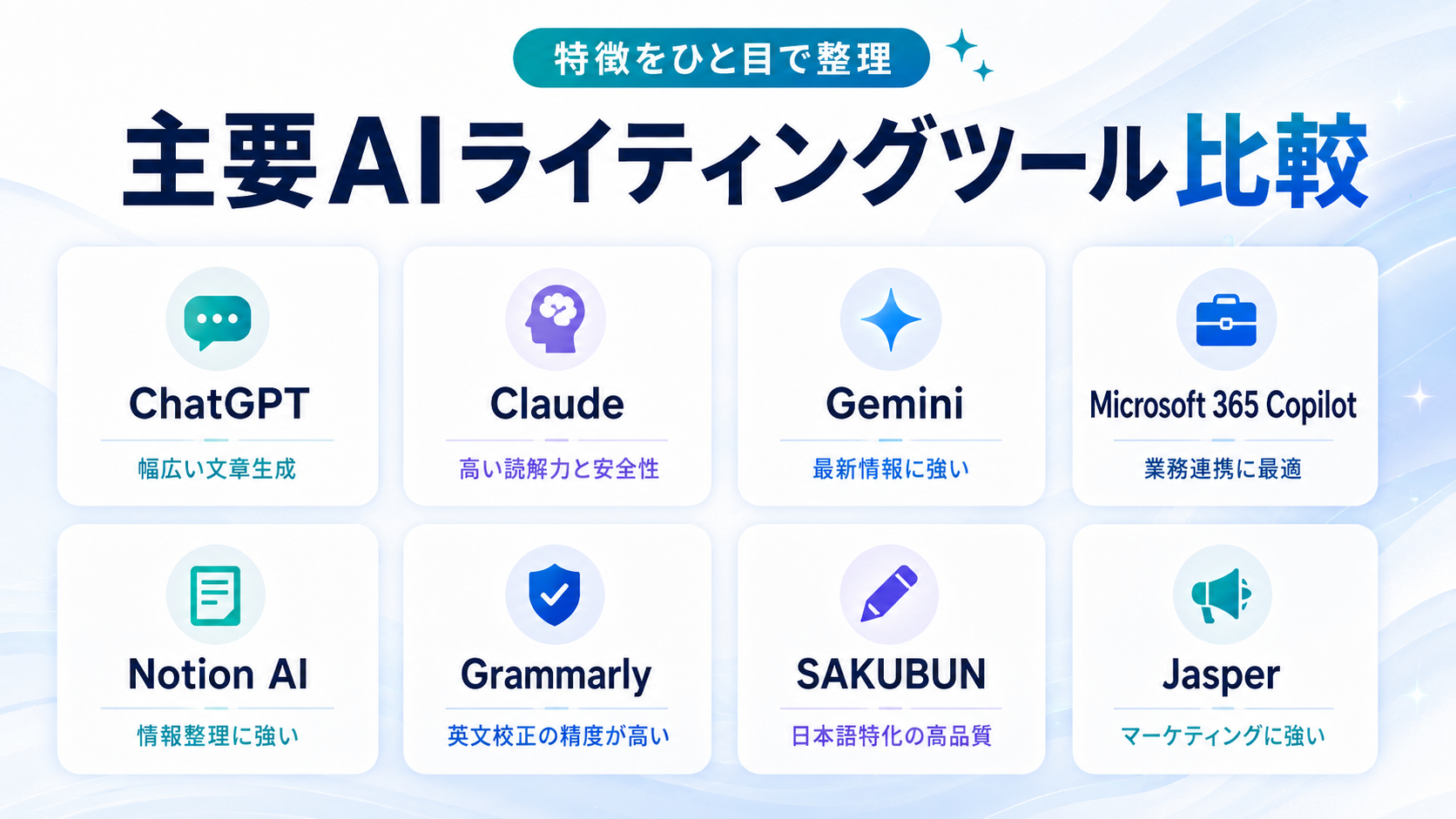 特徴をひと目で整理

主要AIライティングツール比較

ChatGPT
幅広い文章生成

Claude
高い読解力と安全性

Gemini
最新情報に強い

Microsoft 365 Copilot
業務連携に最適

Notion AI
情報整理に強い

Grammarly
英文校正の精度が高い

SAKUBUN
日本語特化の高品質

Jasper
マーケティングに強い